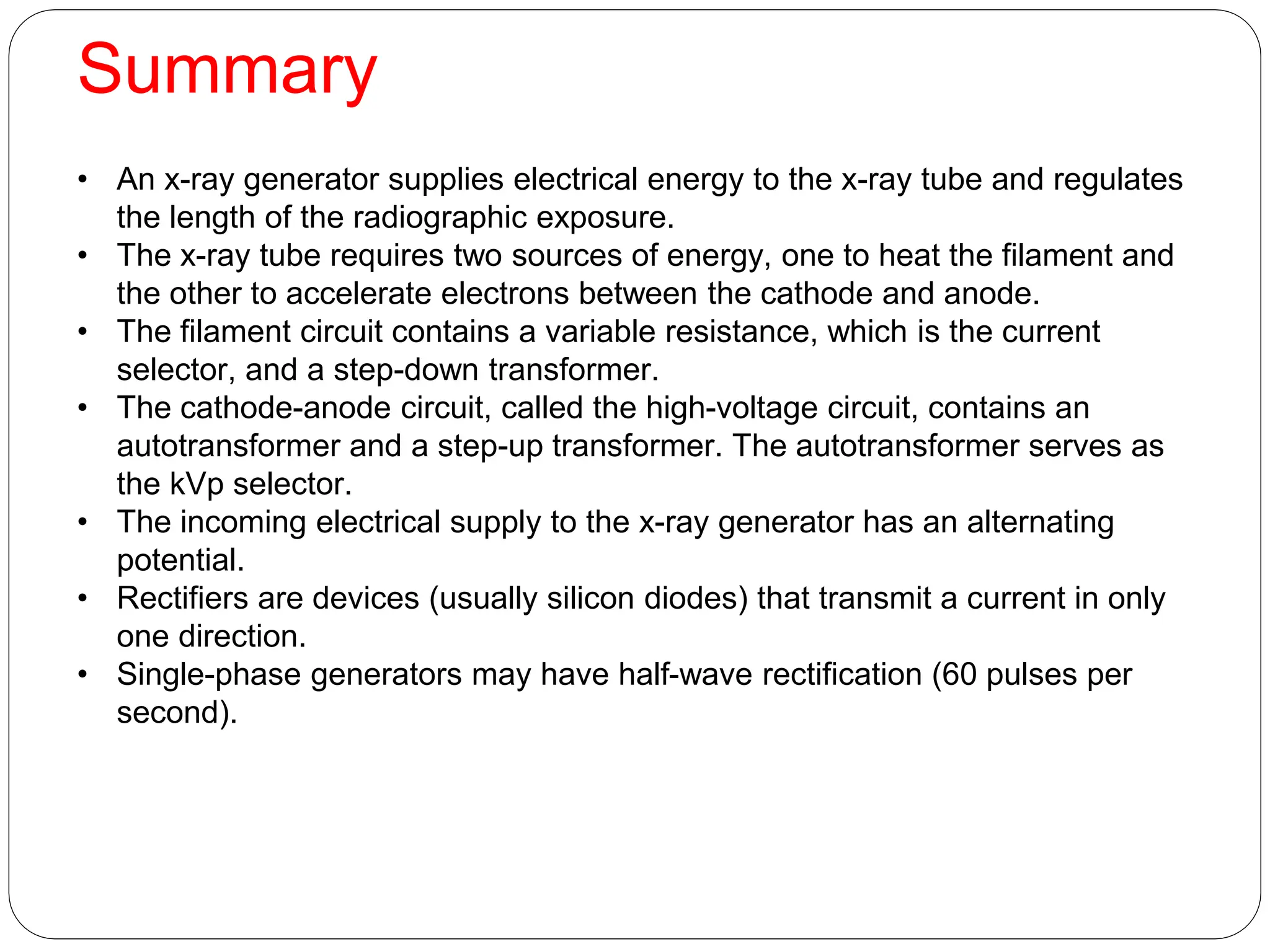 Summary

• An x-ray generator supplies electrical energy to the x-ray tube and regulates the length of the radiographic exposure.
• The x-ray tube requires two sources of energy, one to heat the filament and the other to accelerate electrons between the cathode and anode.
• The filament circuit contains a variable resistance, which is the current selector, and a step-down transformer.
• The cathode-anode circuit, called the high-voltage circuit, contains an autotransformer and a step-up transformer. The autotransformer serves as the kVp selector.
• The incoming electrical supply to the x-ray generator has an alternating potential.
• Rectifiers are devices (usually silicon diodes) that transmit a current in only one direction.
• Single-phase generators may have half-wave rectification (60 pulses per second).